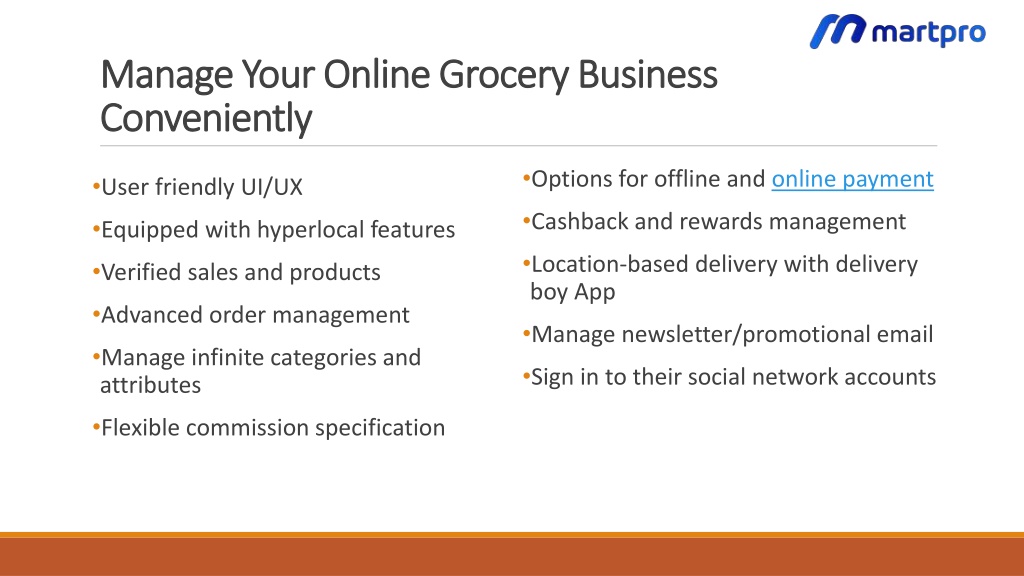 martpro

Manage Your Online Grocery Business Conveniently

•User friendly UI/UX
•Equipped with hyperlocal features
•Verified sales and products
•Advanced order management
•Manage infinite categories and attributes
•Flexible commission specification

•Options for offline and online payment
•Cashback and rewards management
•Location-based delivery with delivery boy App
•Manage newsletter/promotional email
•Sign in to their social network accounts